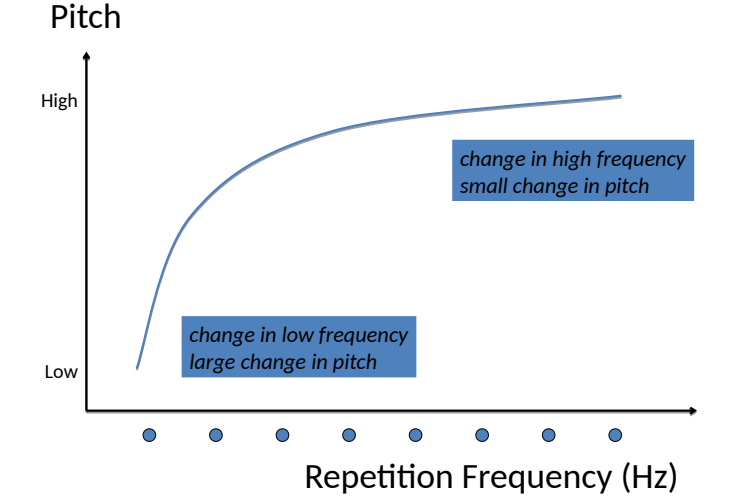 Pitch

High

Low

change in high frequency
small change in pitch

change in low frequency
large change in pitch

Repetition Frequency (Hz)